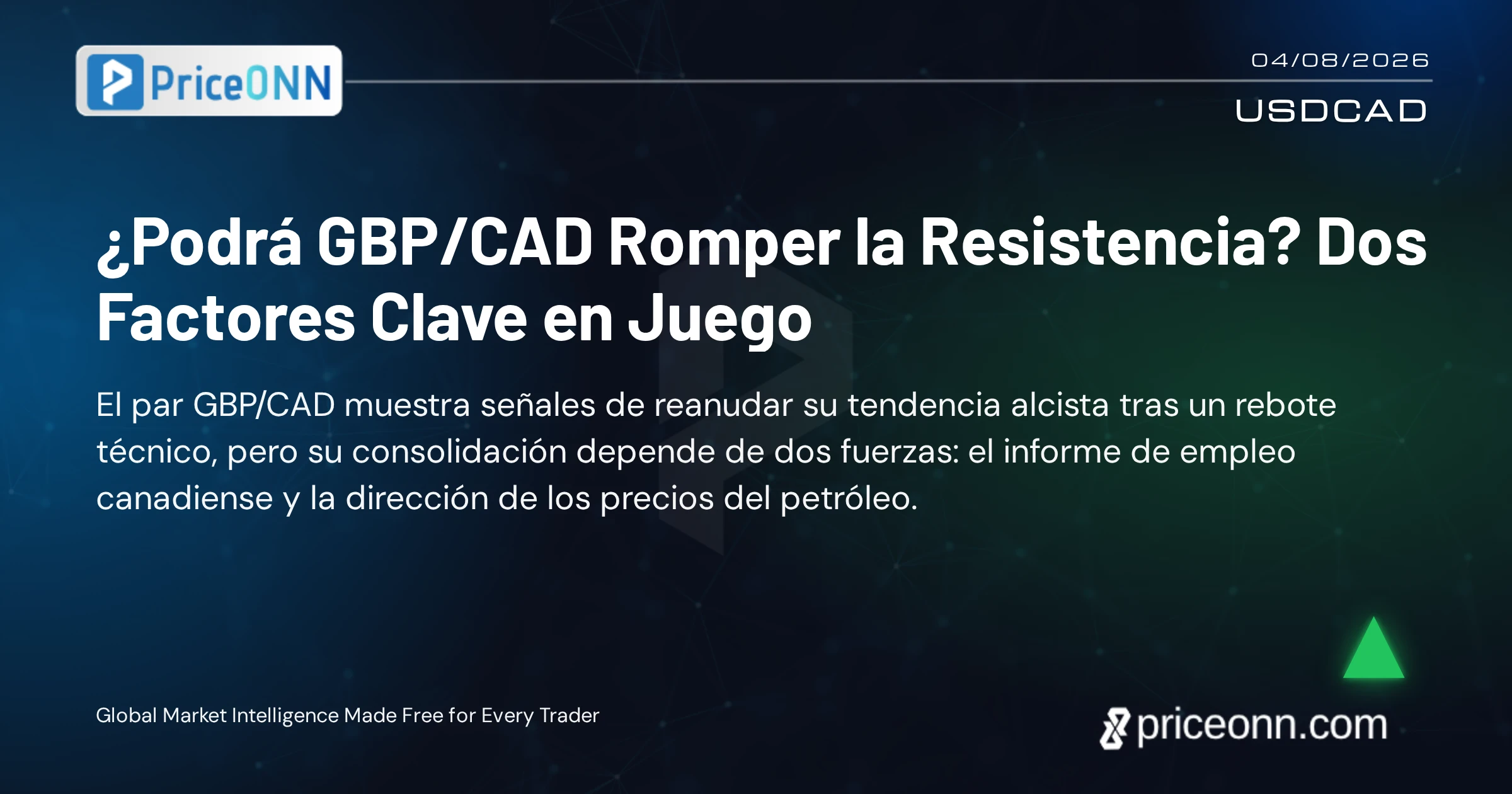 PriceONN

04/08/2026

USDCAD

¿Podrá GBP/CAD Romper la Resistencia? Dos Factores Clave en Juego

El par GBP/CAD muestra señales de reanudar su tendencia alcista tras un rebote técnico, pero su consolidación depende de dos fuerzas: el informe de empleo canadiense y la dirección de los precios del petróleo.

Global Market Intelligence Made Free for Every Trader

priceonn.com